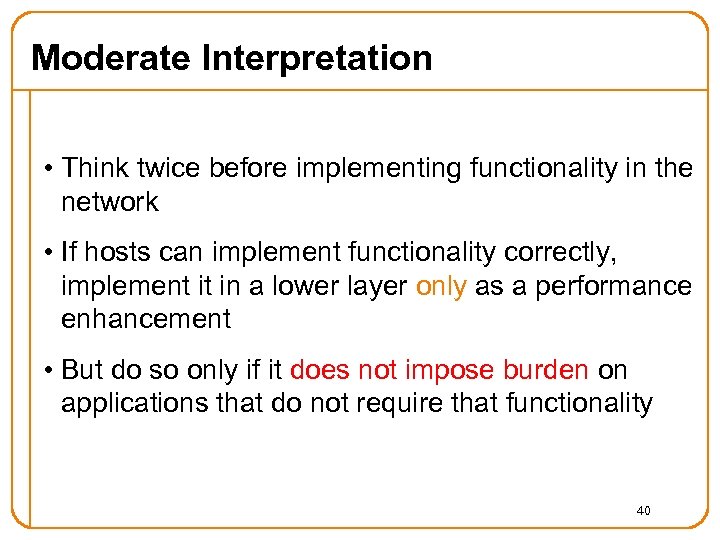 Moderate Interpretation

• Think twice before implementing functionality in the network

• If hosts can implement functionality correctly, implement it in a lower layer only as a performance enhancement

• But do so only if it does not impose burden on applications that do not require that functionality

40